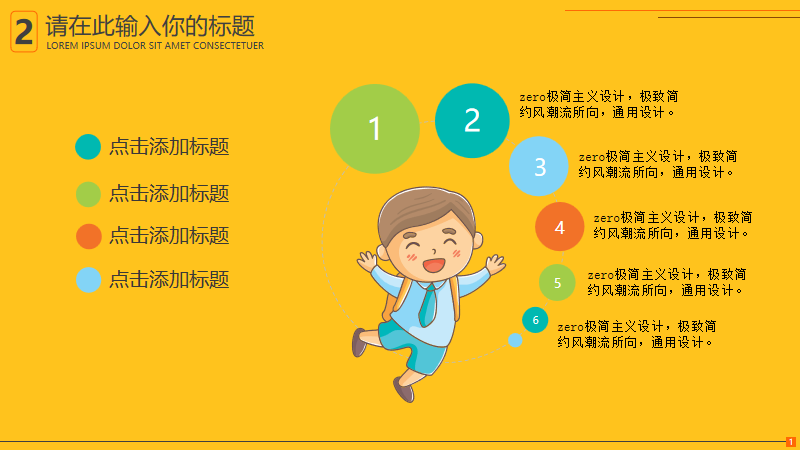 2 请在此输入你的标题
LOREM IPSUM DOLOR SIT AMET CONSECTETUER

点击添加标题

点击添加标题

点击添加标题

点击添加标题

1

2

zero极简主义设计，极致简约风潮流所向，通用设计。

3

zero极简主义设计，极致简约风潮流所向，通用设计。

4

zero极简主义设计，极致简约风潮流所向，通用设计。

5

zero极简主义设计，极致简约风潮流所向，通用设计。

6

zero极简主义设计，极致简约风潮流所向，通用设计。

1